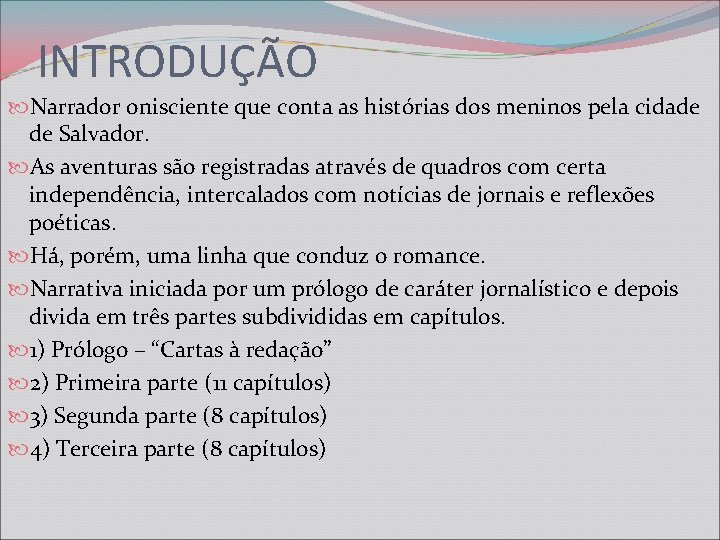 INTRODUÇÃO

Narrador onisciente que conta as histórias dos meninos pela cidade de Salvador.

As aventuras são registradas através de quadros com certa independência, intercalados com notícias de jornais e reflexões poéticas.

Há, porém, uma linha que conduz o romance.

Narrativa iniciada por um prólogo de caráter jornalístico e depois divida em três partes subdivididas em capítulos.

1) Prólogo – “Cartas à redação”

2) Primeira parte (11 capítulos)

3) Segunda parte (8 capítulos)

4) Terceira parte (8 capítulos)